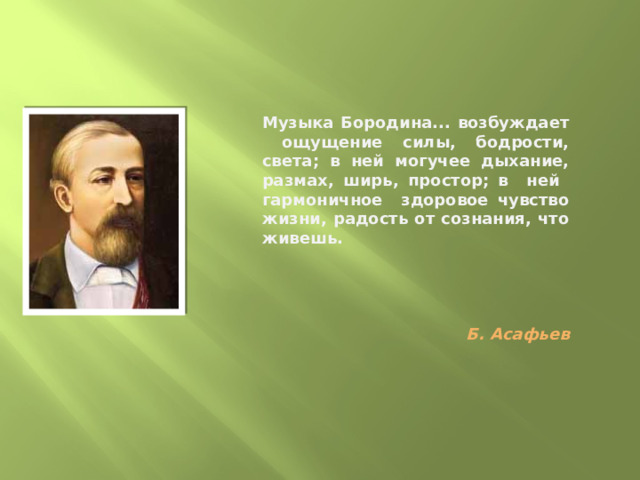 Музыка Бородина... возбуждает ощущение силы, бодрости, света; в ней могучее дыхание, размах, ширь, простор; в ней гармоничное здоровое чувство жизни, радость от сознания, что живешь.

Б. Асафьев